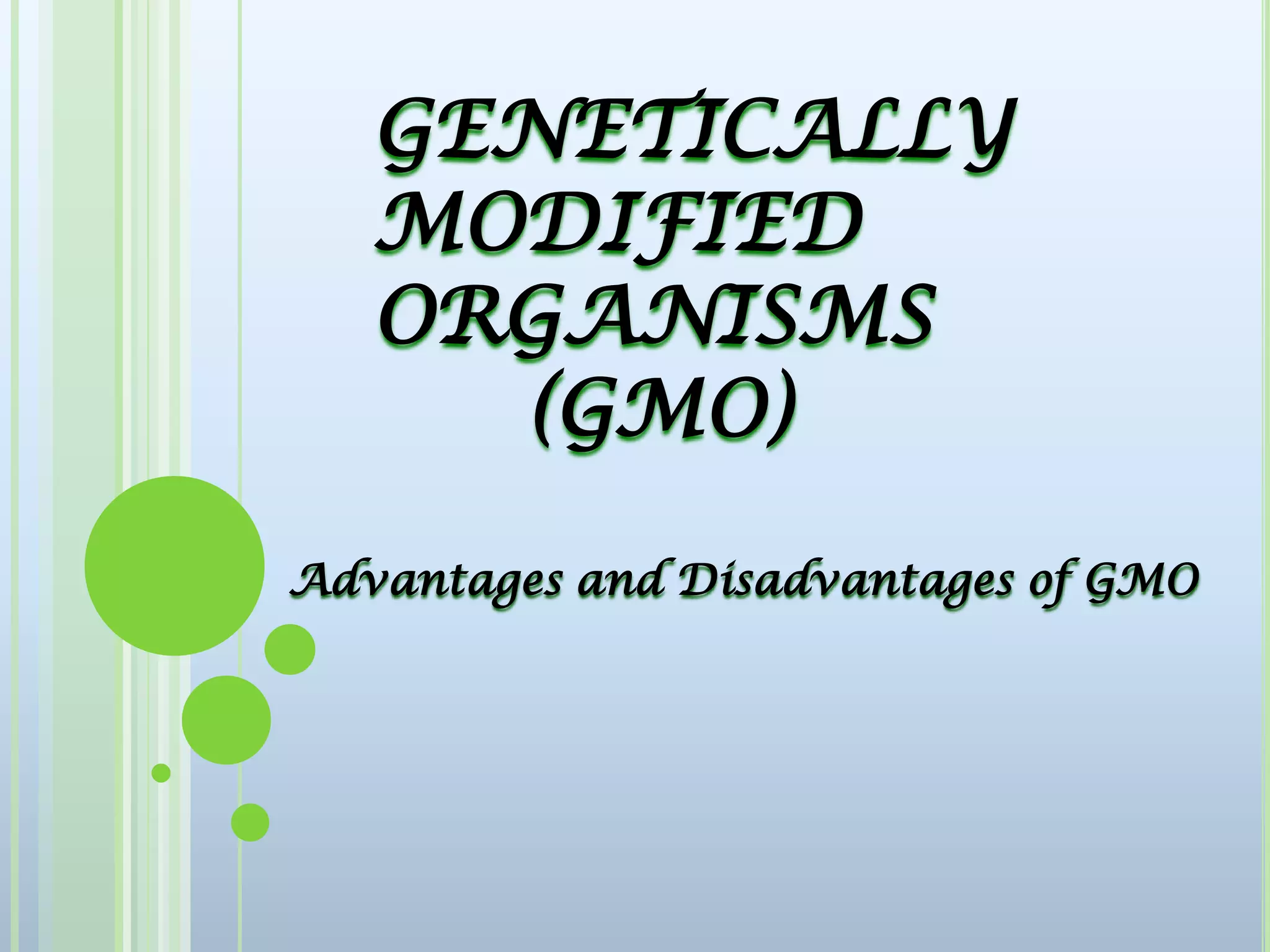 GENETICALLY MODIFIED ORGANISMS (GMO)

Advantages and Disadvantages of GMO